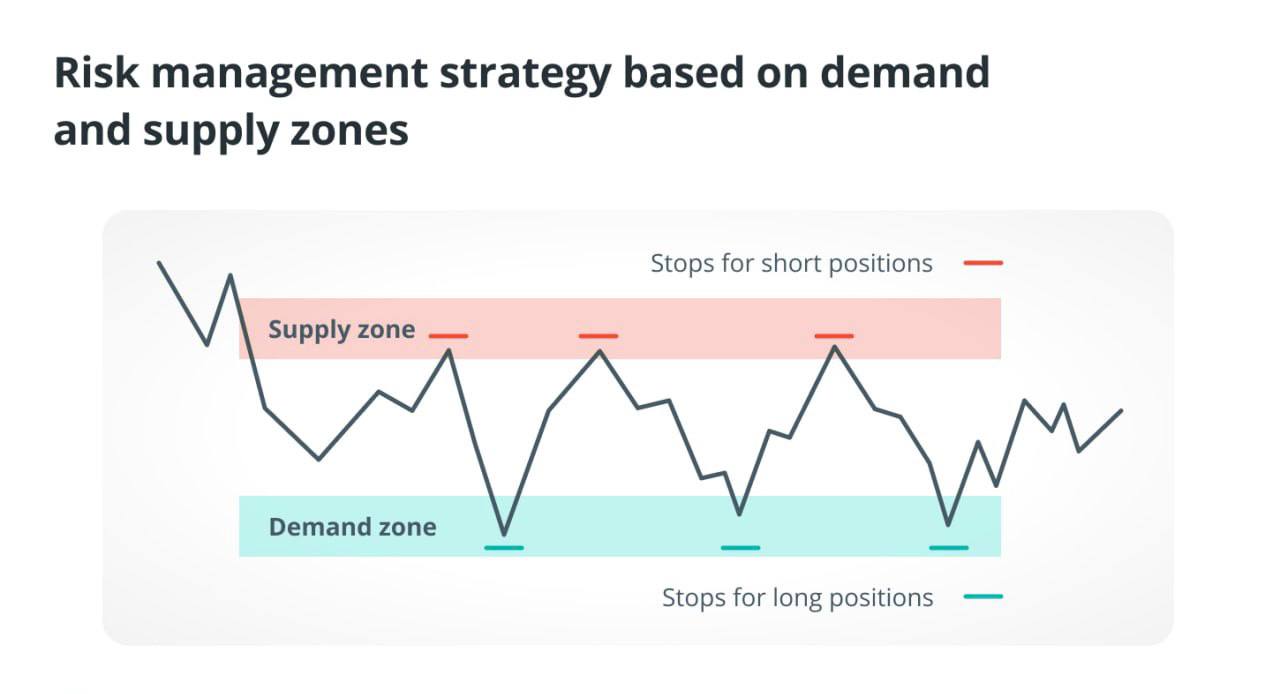 Risk management strategy based on demand and supply zones

Stops for short positions

Supply zone

Demand zone

Stops for long positions